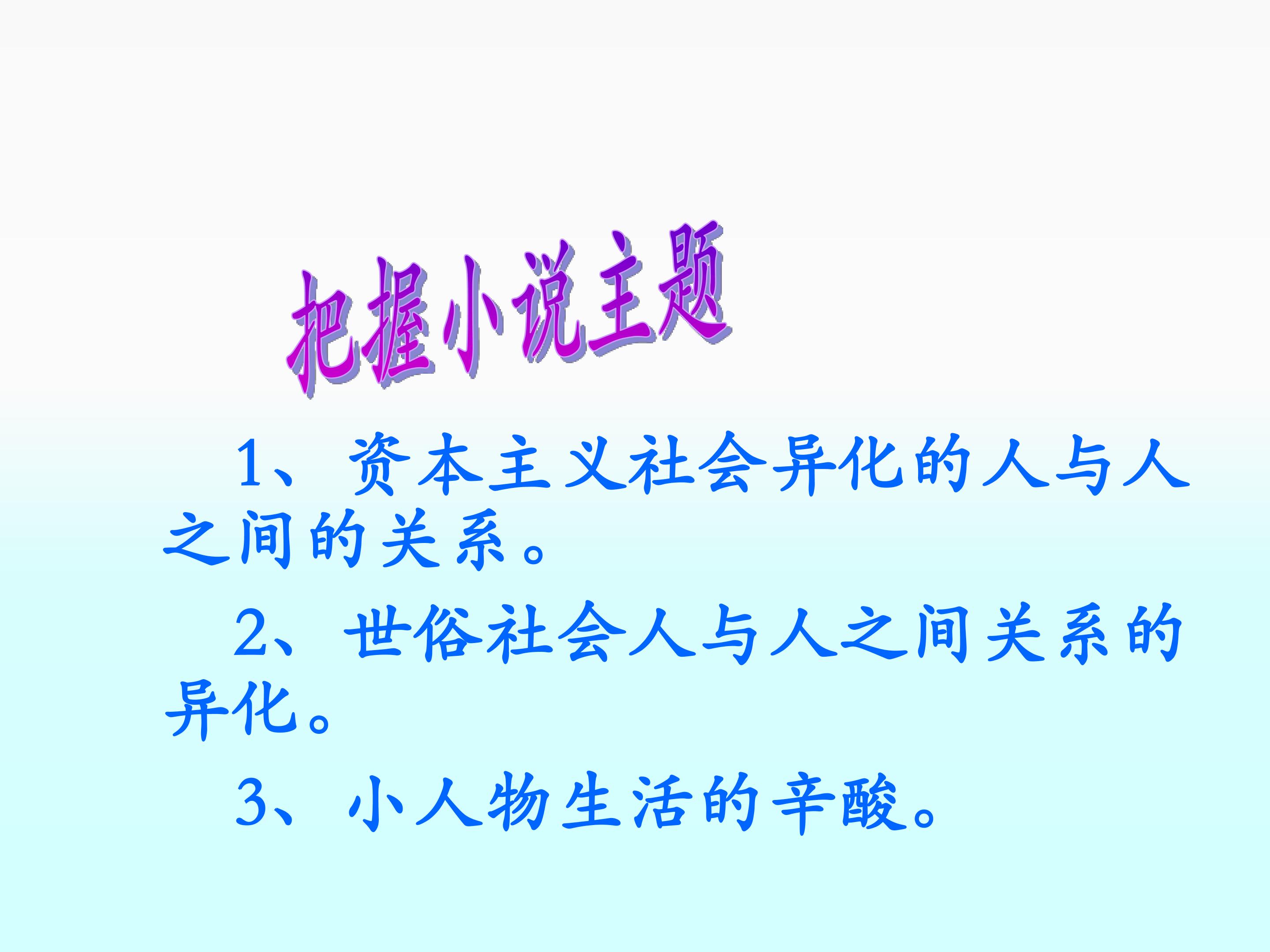 把握小说主题

1、资本主义社会异化的人与人之间的关系。

2、世俗社会人与人之间关系的异化。

3、小人物生活的辛酸。